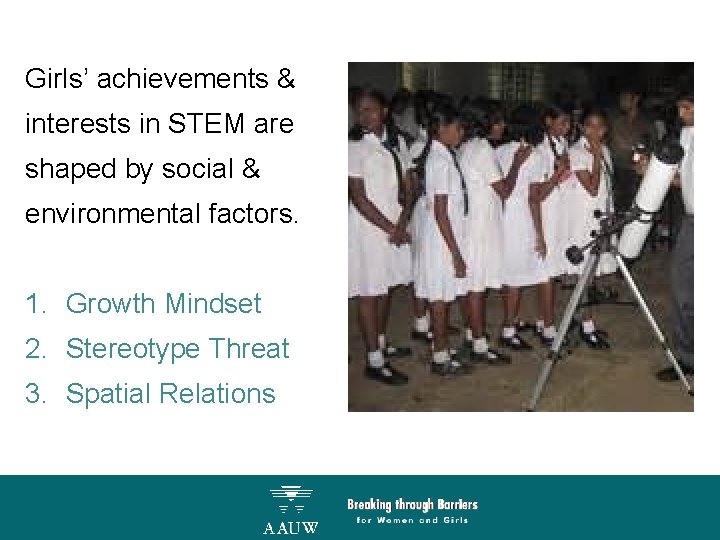 Girls' achievements & interests in STEM are shaped by social & environmental factors.

1. Growth Mindset
2. Stereotype Threat
3. Spatial Relations

AAUW

Breaking through Barriers
for Women and Girls